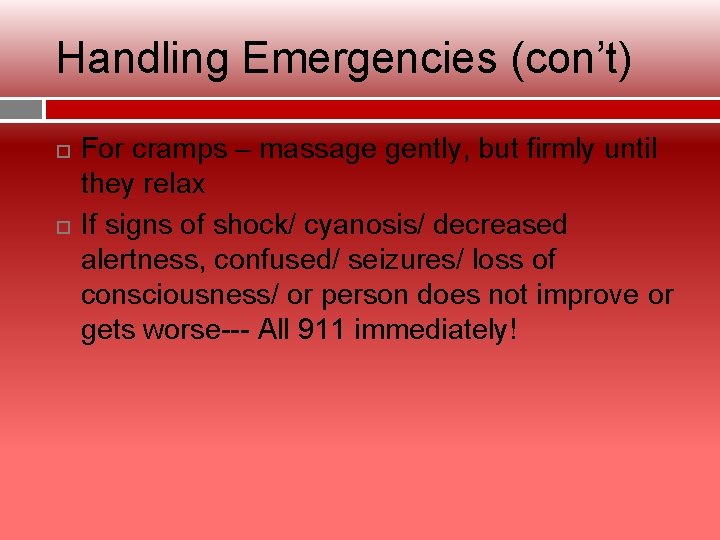 Handling Emergencies (con't)

For cramps – massage gently, but firmly until they relax

If signs of shock/ cyanosis/ decreased alertness, confused/ seizures/ loss of consciousness/ or person does not improve or gets worse--- All 911 immediately!